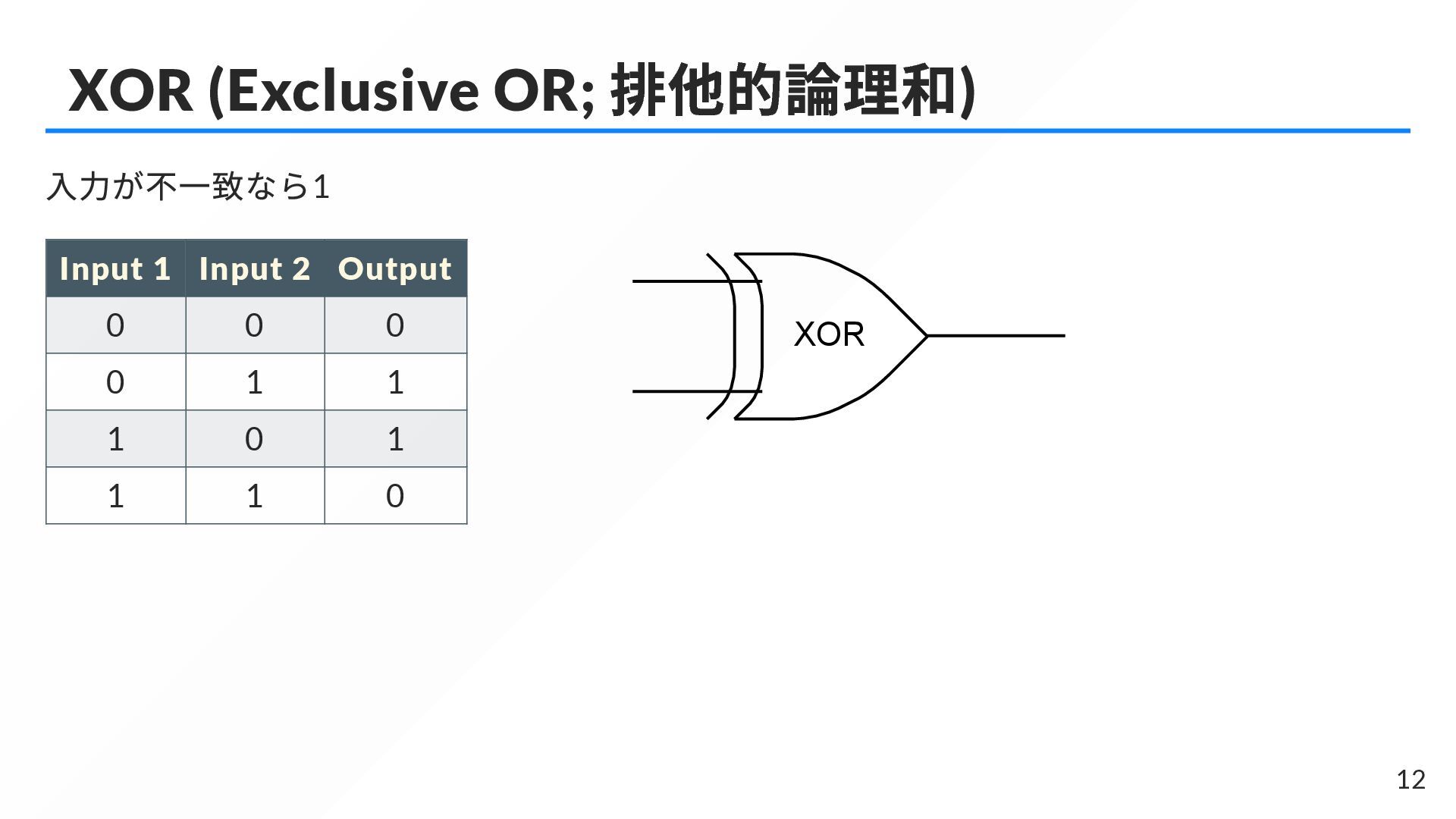 XOR (Exclusive OR; 排他的論理和)

入力が不一致なら1

| Input 1 | Input 2 | Output |
|---|---|---|
| 0 | 0 | 0 |
| 0 | 1 | 1 |
| 1 | 0 | 1 |
| 1 | 1 | 0 |

XOR

12